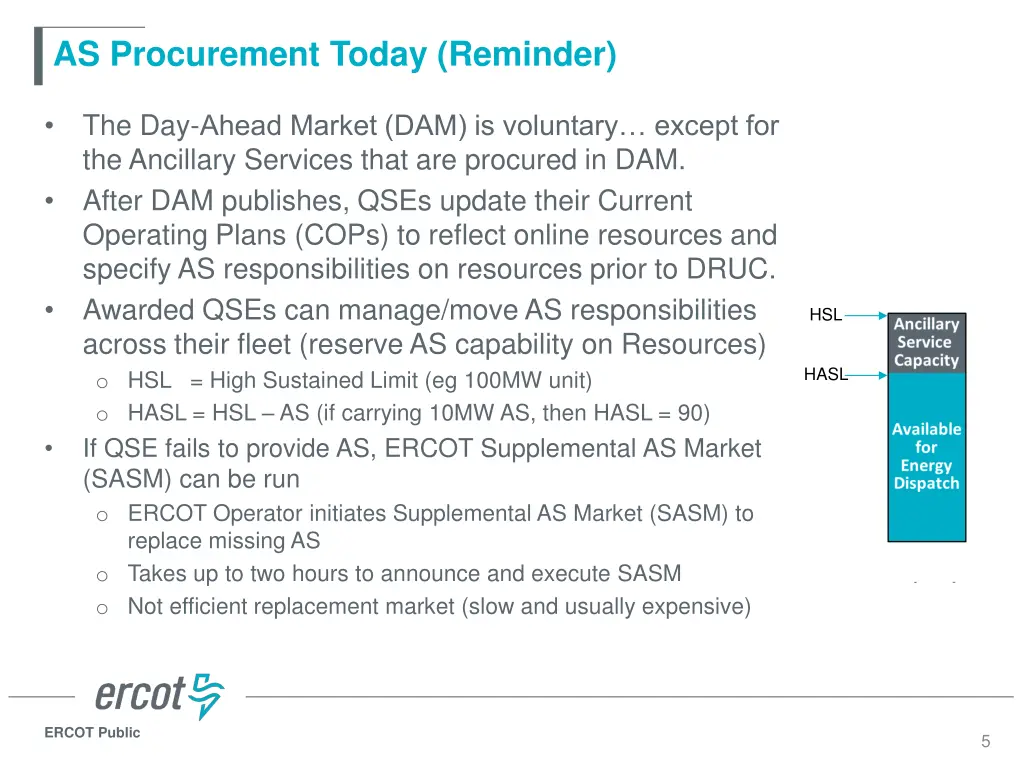 AS Procurement Today (Reminder)

• The Day-Ahead Market (DAM) is voluntary… except for the Ancillary Services that are procured in DAM.
• After DAM publishes, QSEs update their Current Operating Plans (COPs) to reflect online resources and specify AS responsibilities on resources prior to DRUC.
• Awarded QSEs can manage/move AS responsibilities across their fleet (reserve AS capability on Resources)
o HSL = High Sustained Limit (eg 100MW unit)
o HASL = HSL – AS (if carrying 10MW AS, then HASL = 90)
• If QSE fails to provide AS, ERCOT Supplemental AS Market (SASM) can be run
o ERCOT Operator initiates Supplemental AS Market (SASM) to replace missing AS
o Takes up to two hours to announce and execute SASM
o Not efficient replacement market (slow and usually expensive)

HSL
HASL
Ancillary Service Capacity
Available for Energy Dispatch

ercot

ERCOT Public

5